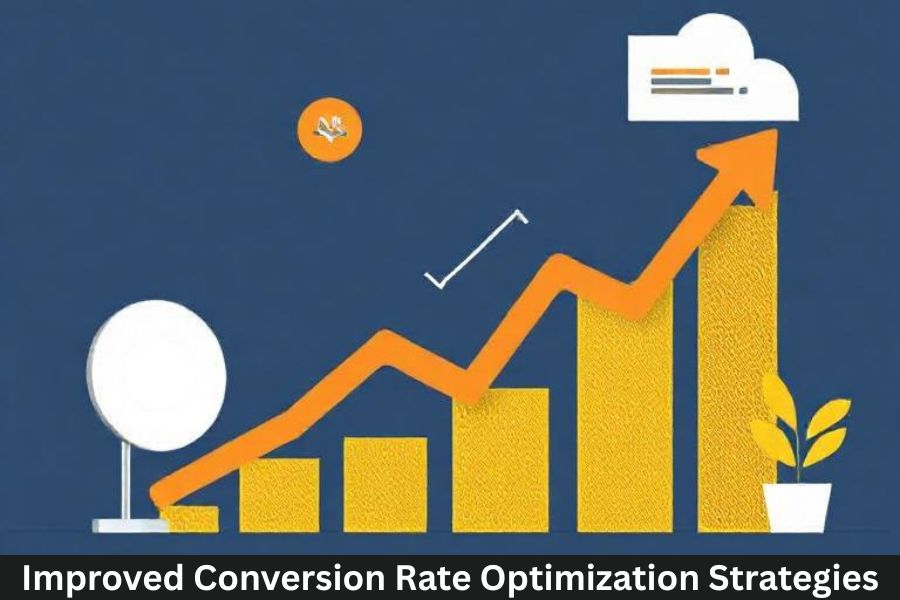 Improved Conversion Rate Optimization Strategies